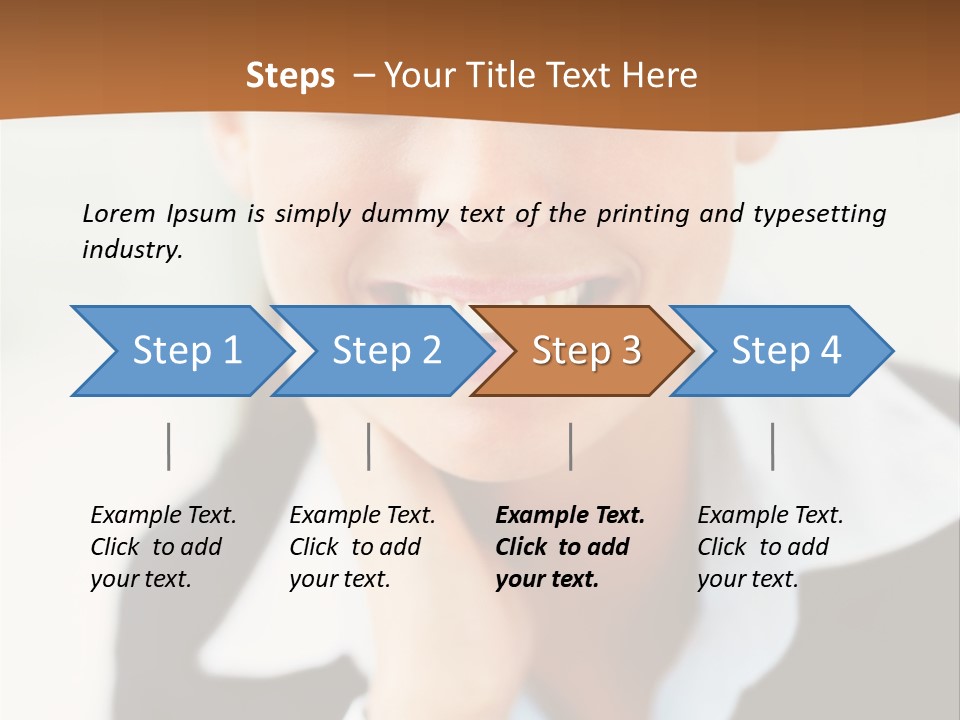 Steps – Your Title Text Here

Lorem Ipsum is simply dummy text of the printing and typesetting industry.

Step 1

Step 2

Step 3

Step 4

Example Text. Click to add your text.

Example Text. Click to add your text.

Example Text. Click to add your text.

Example Text. Click to add your text.